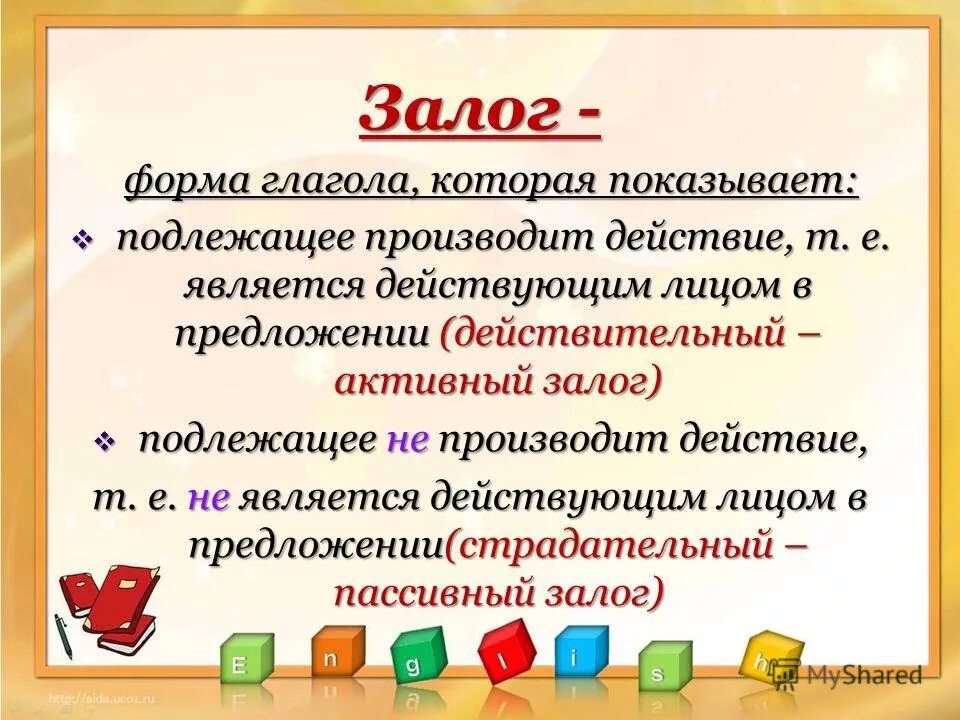 Залог -

форма глагола, которая показывает:

❖ подлежащее производит действие, т. е. является действующим лицом в предложении (действительный – активный залог)

❖ подлежащее не производит действие, т. е. не является действующим лицом в предложении(страдательный – пассивный залог)

E n g l i s h

MyShared

http://aida.ucoz.ru